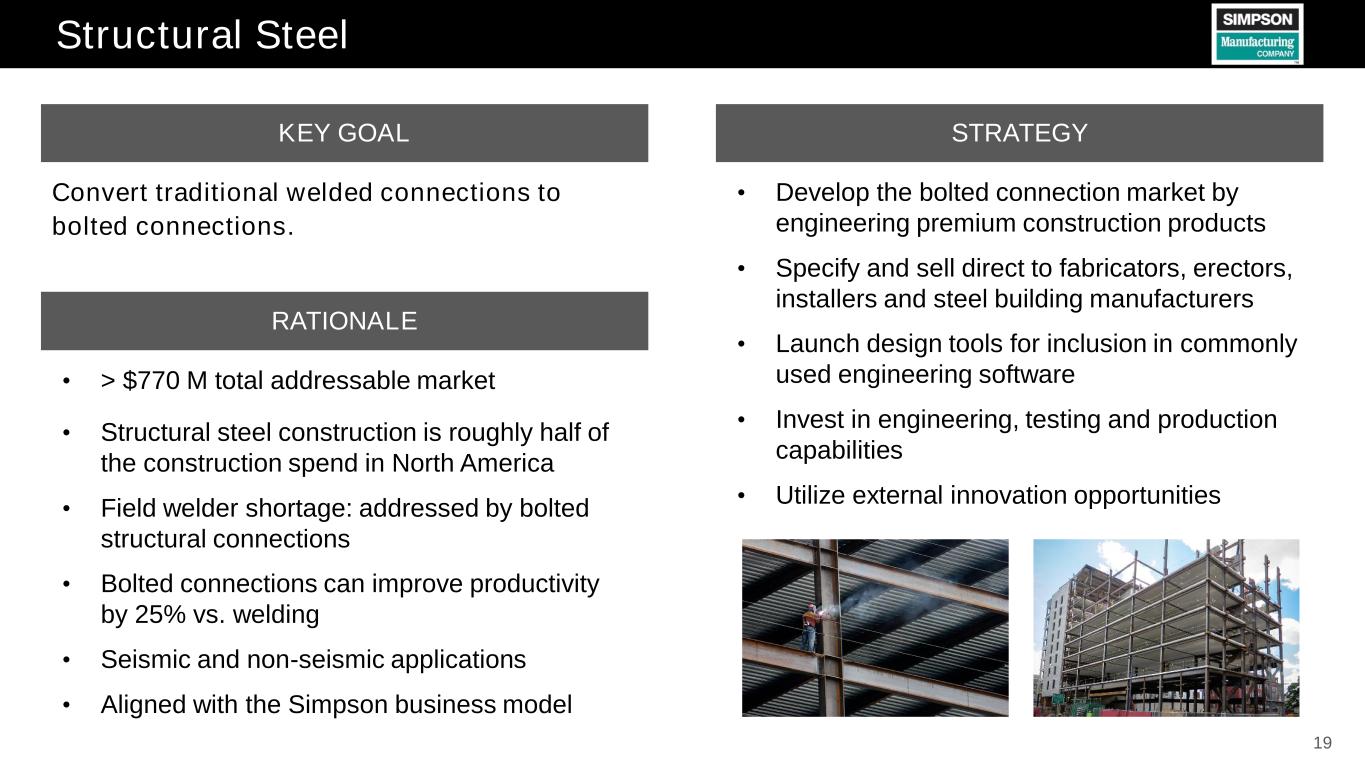 Structural Steel

SIMPSON
Manufacturing
COMPANY

KEY GOAL

Convert traditional welded connections to bolted connections.

RATIONALE

• > $770 M total addressable market
• Structural steel construction is roughly half of the construction spend in North America
• Field welder shortage: addressed by bolted structural connections
• Bolted connections can improve productivity by 25% vs. welding
• Seismic and non-seismic applications
• Aligned with the Simpson business model

STRATEGY

• Develop the bolted connection market by engineering premium construction products
• Specify and sell direct to fabricators, erectors, installers and steel building manufacturers
• Launch design tools for inclusion in commonly used engineering software
• Invest in engineering, testing and production capabilities
• Utilize external innovation opportunities

19